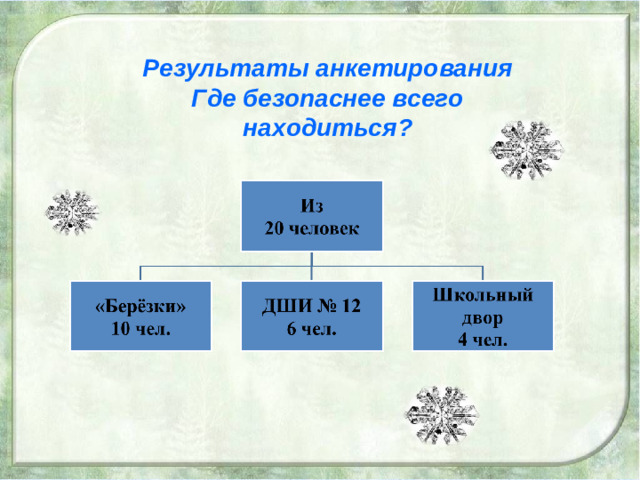 Результаты анкетирования
Где безопаснее всего находиться?

Из
20 человек

«Берёзки»
10 чел.

ДШИ № 12
6 чел.

Школьный двор
4 чел.